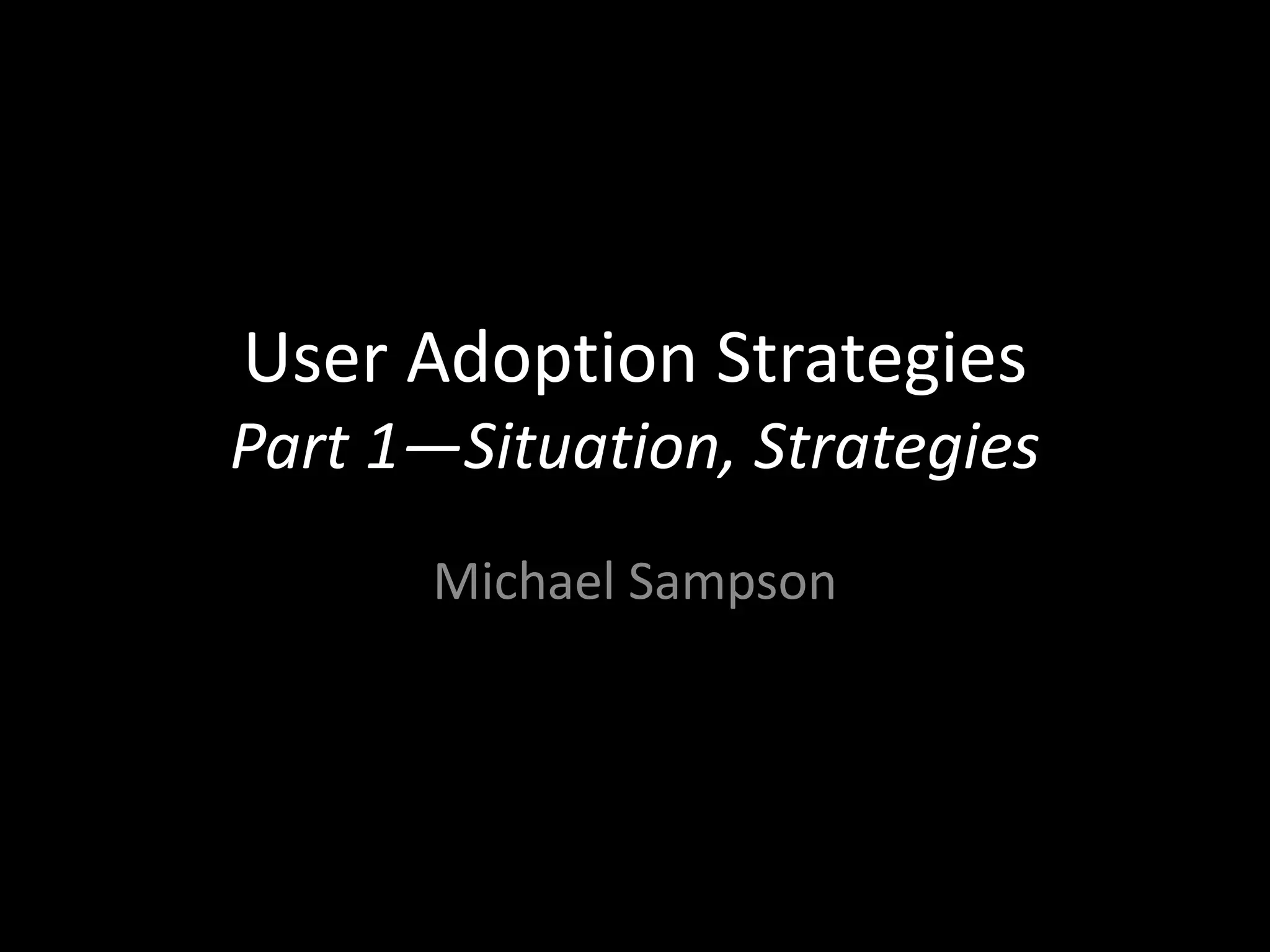 User Adoption Strategies
Part 1—Situation, Strategies

Michael Sampson